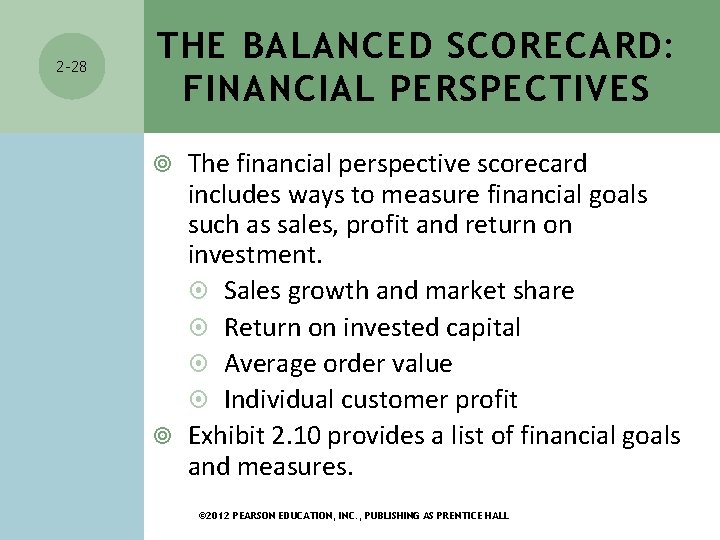 2-28

THE BALANCED SCORECARD: FINANCIAL PERSPECTIVES

The financial perspective scorecard includes ways to measure financial goals such as sales, profit and return on investment.

Sales growth and market share

Return on invested capital

Average order value

Individual customer profit

Exhibit 2.10 provides a list of financial goals and measures.

©2012 PEARSON EDUCATION, INC., PUBLISHING AS PRENTICE HALL